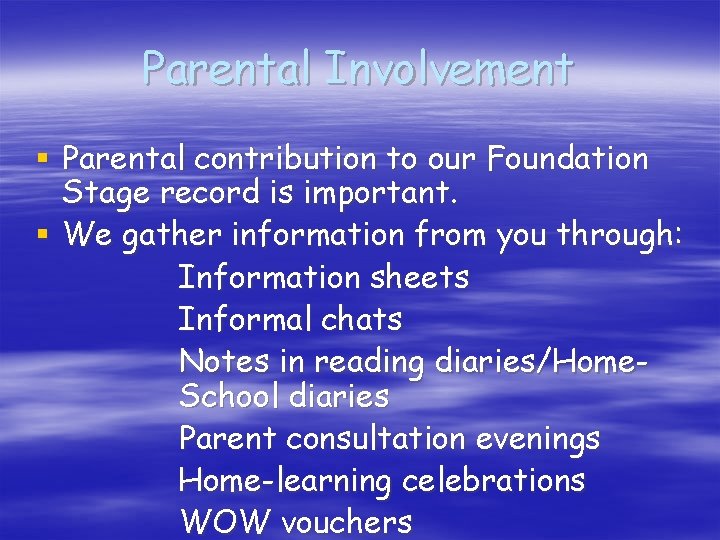 Parental Involvement

▪ Parental contribution to our Foundation Stage record is important.
▪ We gather information from you through:

Information sheets
Informal chats
Notes in reading diaries/Home-School diaries
Parent consultation evenings
Home-learning celebrations
WOW vouchers